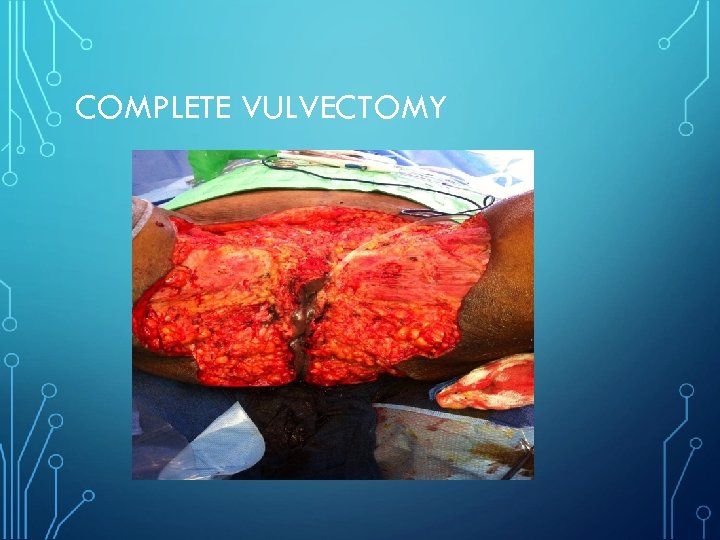 COMPLETE VULVECTOMY